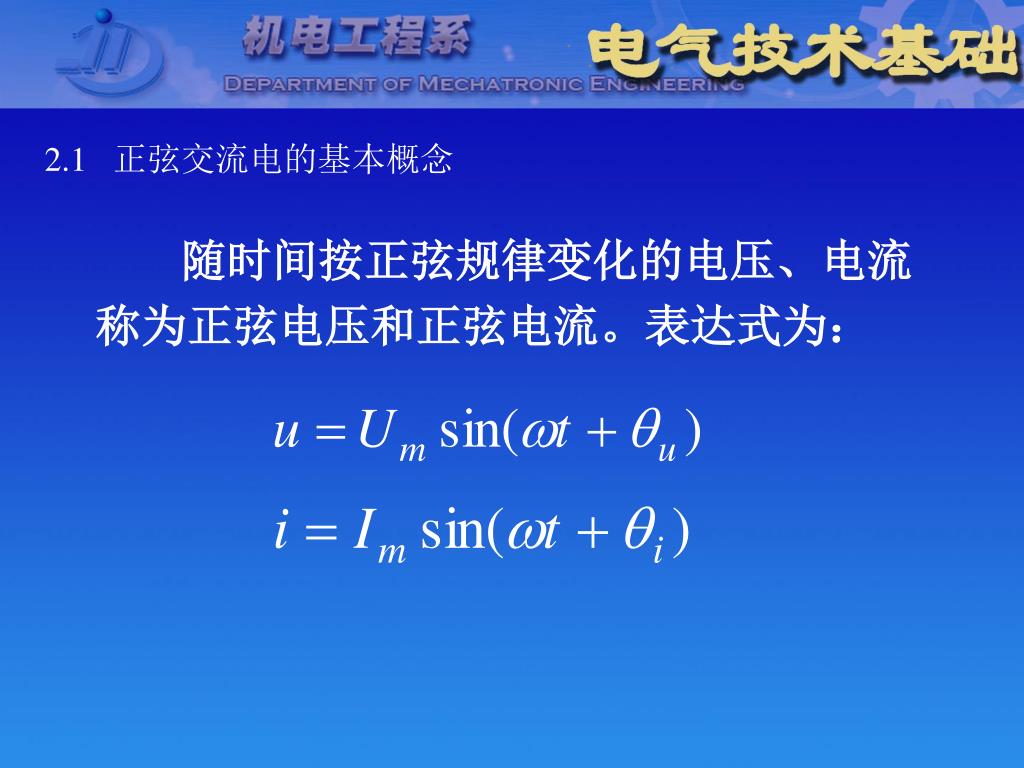 机电工程系
DEPARTMENT OF MECHATRONIC ENGINEERING
电气技术基础

2.1 正弦交流电的基本概念

随时间按正弦规律变化的电压、电流称为正弦电压和正弦电流。表达式为：

$u = U_m \sin(\omega t + \theta_u)$

$i = I_m \sin(\omega t + \theta_i)$